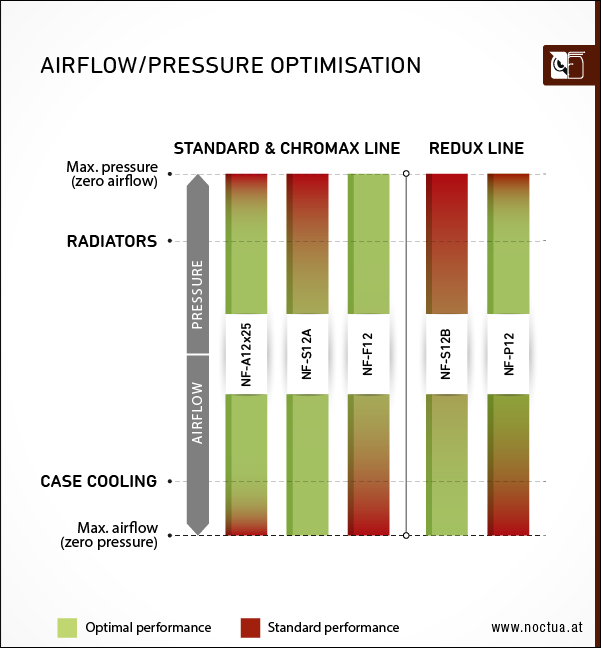 AIRFLOW/PRESSURE OPTIMISATION

STANDARD & CHROMAX LINE

REDUX LINE

Max. pressure (zero airflow)

RADIATORS

CASE COOLING

Max. airflow (zero pressure)

PRESSURE

AIRFLOW

NF-A12x25

NF-S12A

NF-F12

NF-S12B

NF-P12

Optimal performance

Standard performance

www.noctua.at